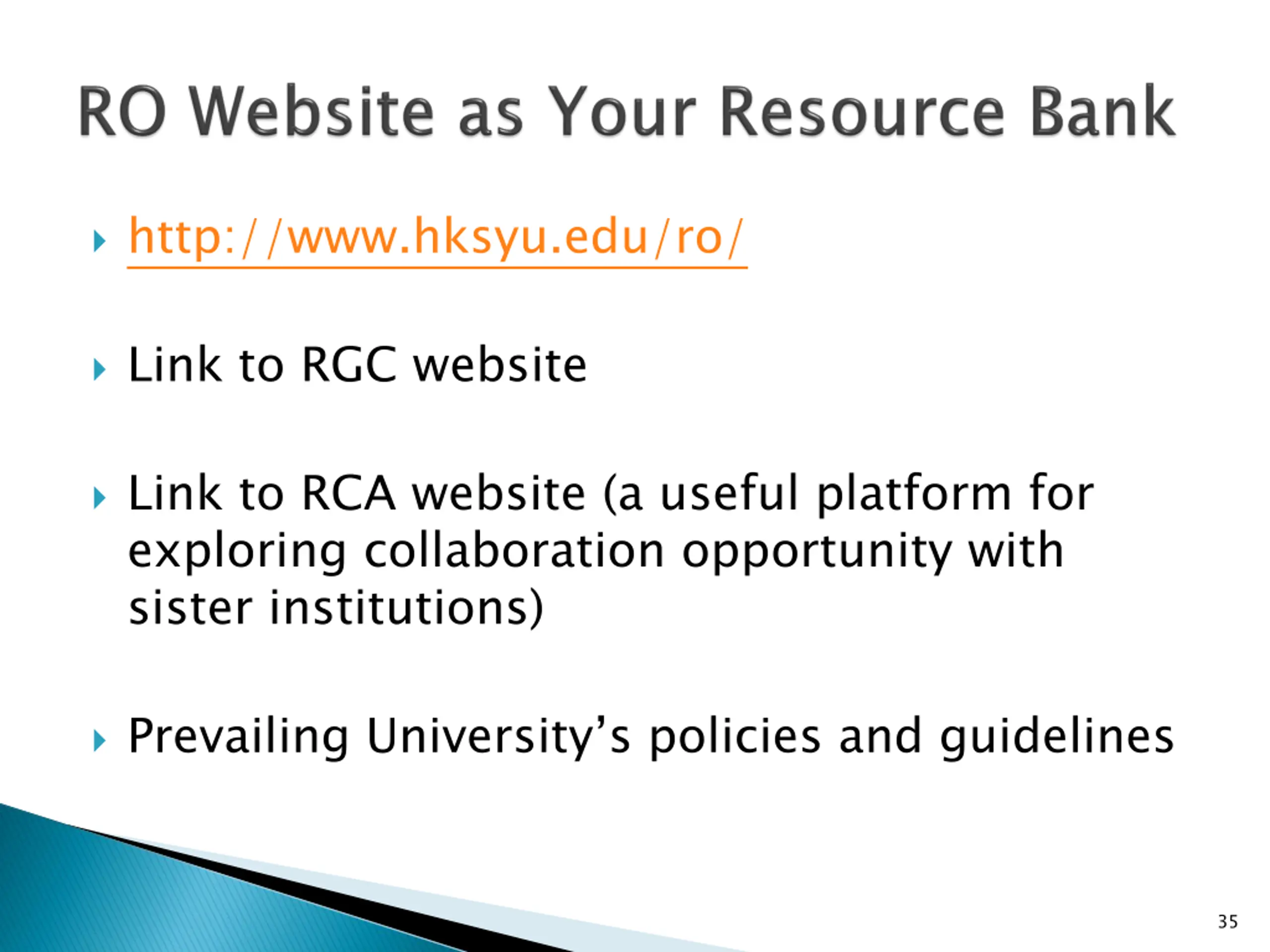 RO Website as Your Resource Bank

http://www.hksyu.edu/ro/

Link to RGC website

Link to RCA website (a useful platform for exploring collaboration opportunity with sister institutions)

Prevailing University's policies and guidelines

35